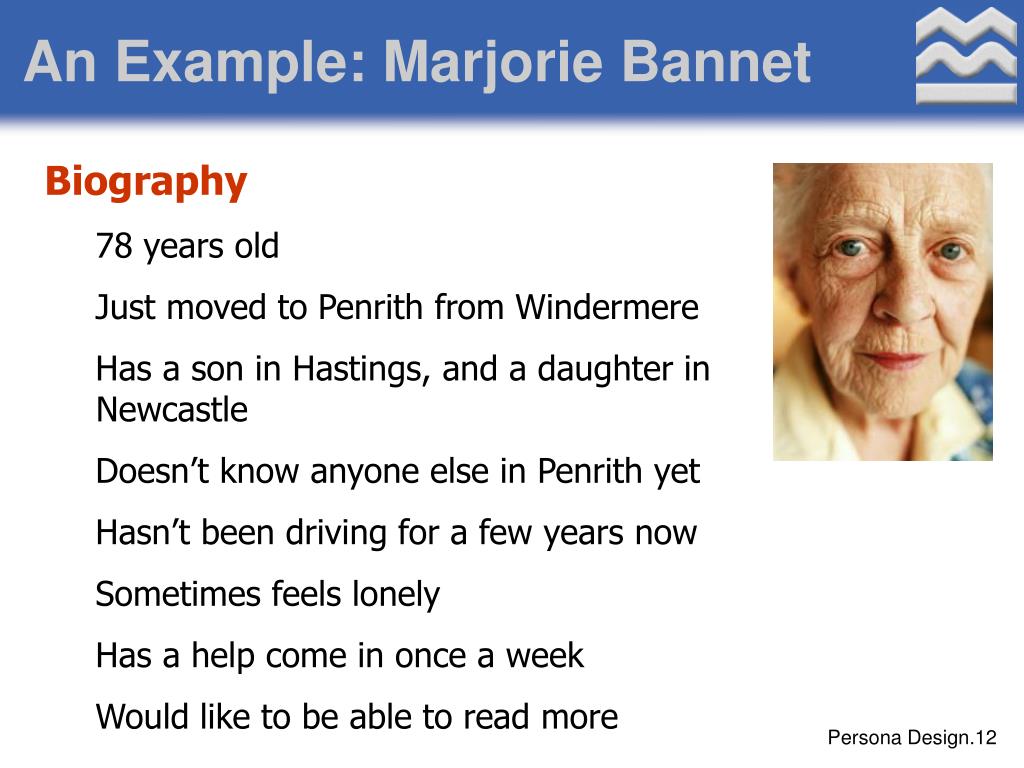 An Example: Marjorie Bannet

Biography

78 years old

Just moved to Penrith from Windermere

Has a son in Hastings, and a daughter in Newcastle

Doesn’t know anyone else in Penrith yet

Hasn’t been driving for a few years now

Sometimes feels lonely

Has a help come in once a week

Would like to be able to read more

Persona Design.12